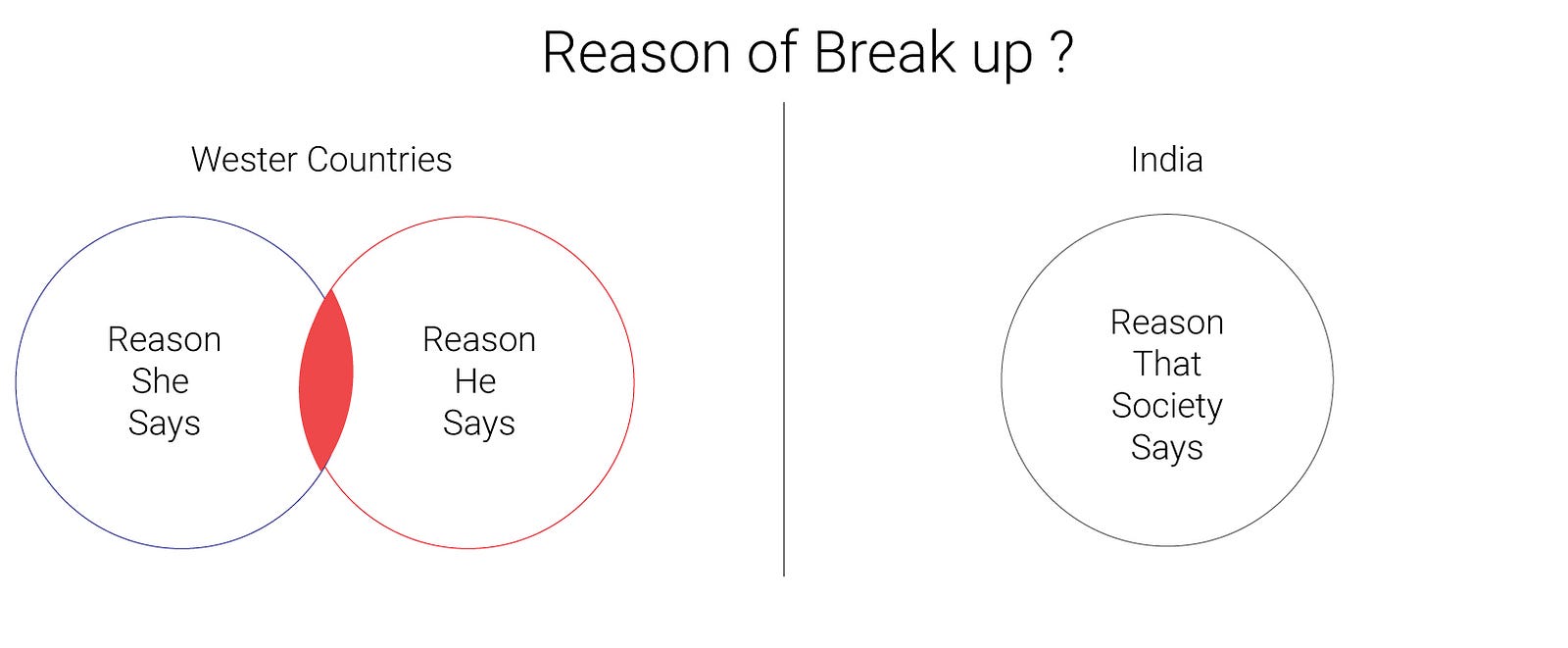 Reason of Break up ?

Wester Countries

Reason She Says

Reason He Says

India

Reason That Society Says